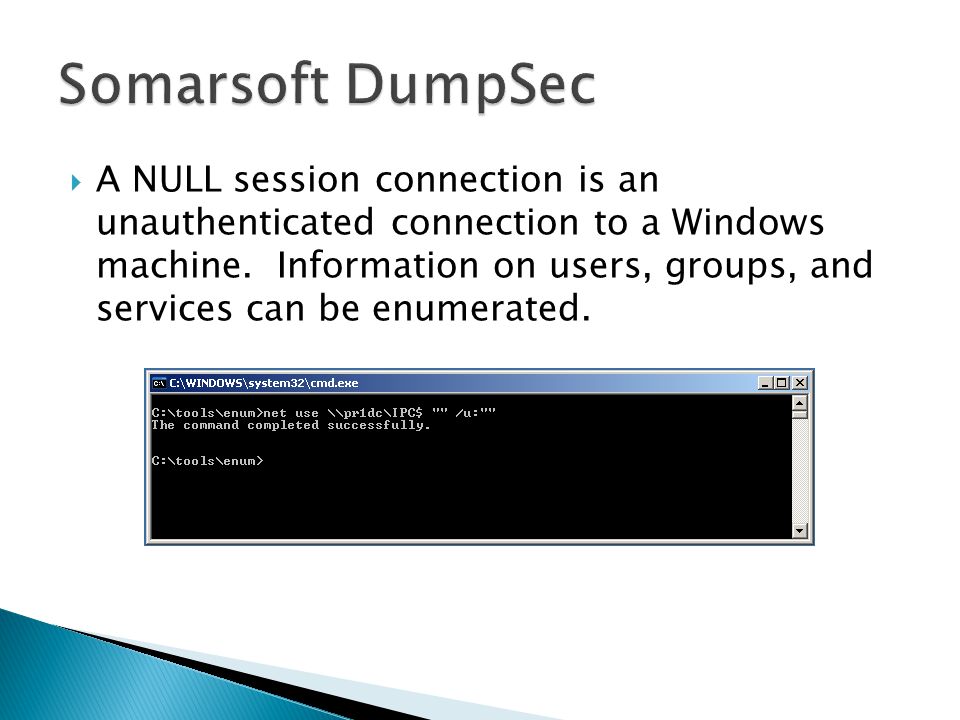 Somarsoft DumpSec

A NULL session connection is an unauthenticated connection to a Windows machine. Information on users, groups, and services can be enumerated.

C:\WINDOWS\system32\cmd.exe

C:\tools\enum>net use \\pr1dc\IPC$ "" /u:""
The command completed successfully.

C:\tools\enum>